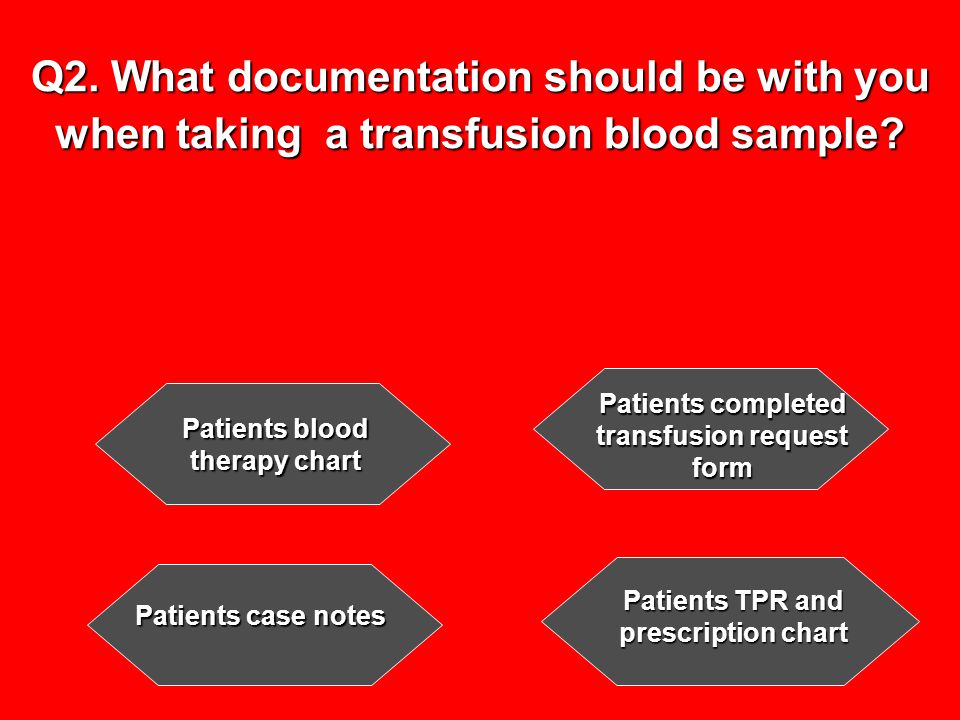 Q2. What documentation should be with you when taking  a transfusion blood sample?

Patients blood therapy chart

Patients completed transfusion request form

Patients case notes

Patients TPR and prescription chart